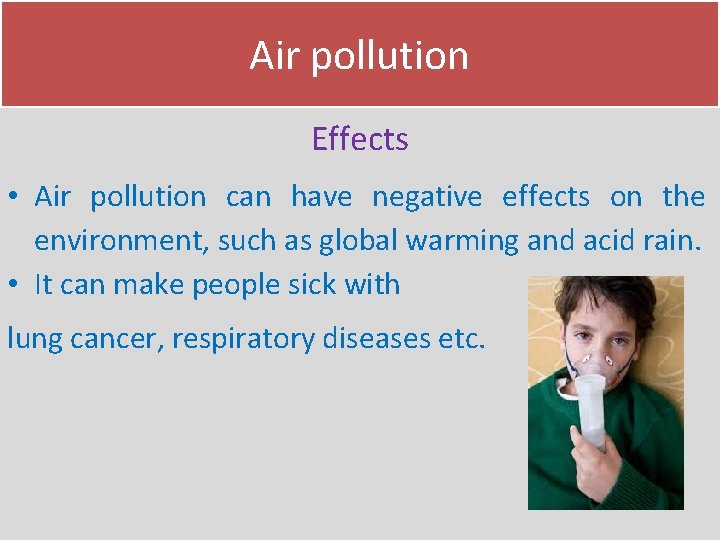 Air pollution

Effects

• Air pollution can have negative effects on the environment, such as global warming and acid rain.
• It can make people sick with

lung cancer, respiratory diseases etc.